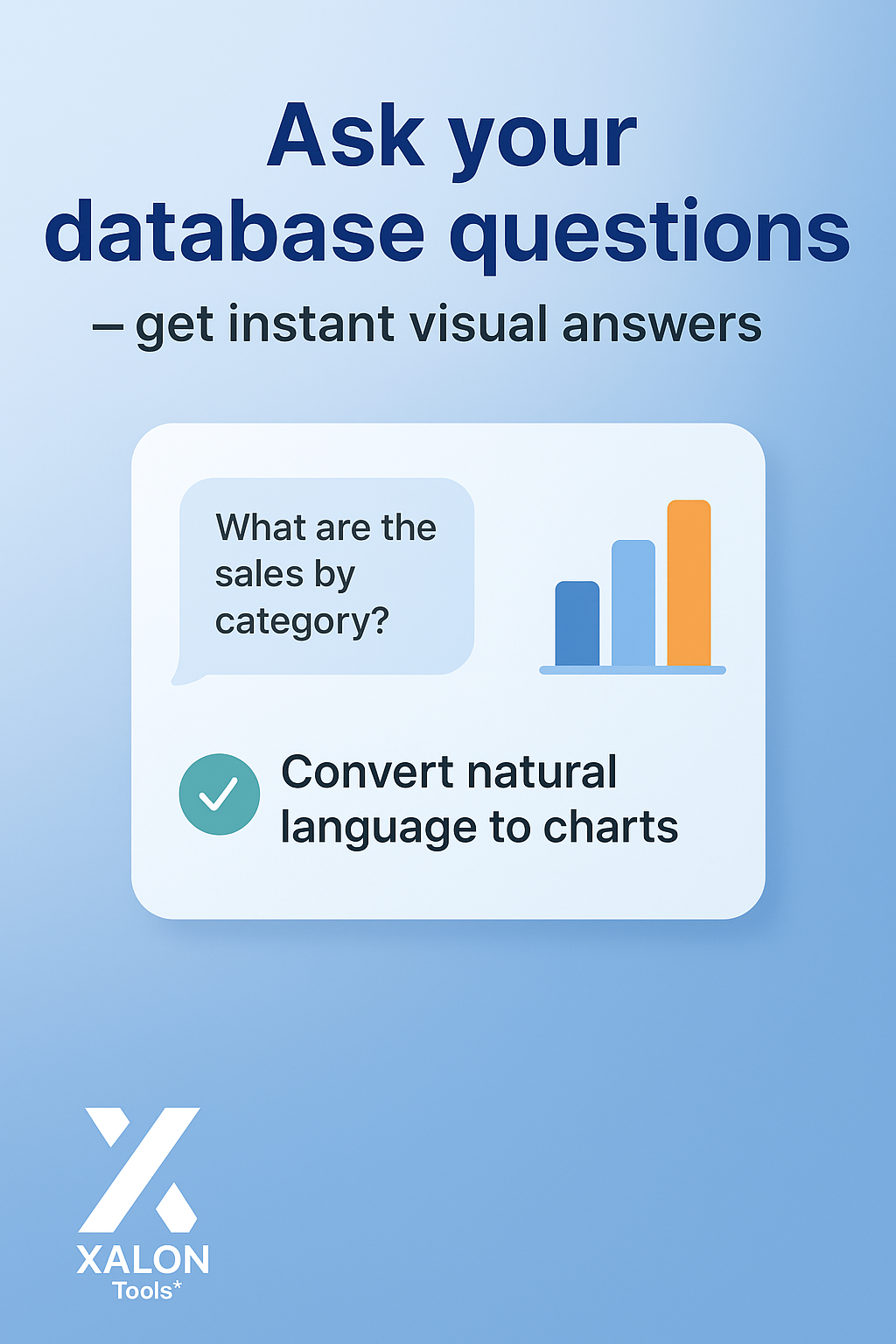 Ask your database questions

– get instant visual answers

What are the sales by category?

Convert natural language to charts

XALON
Tools*